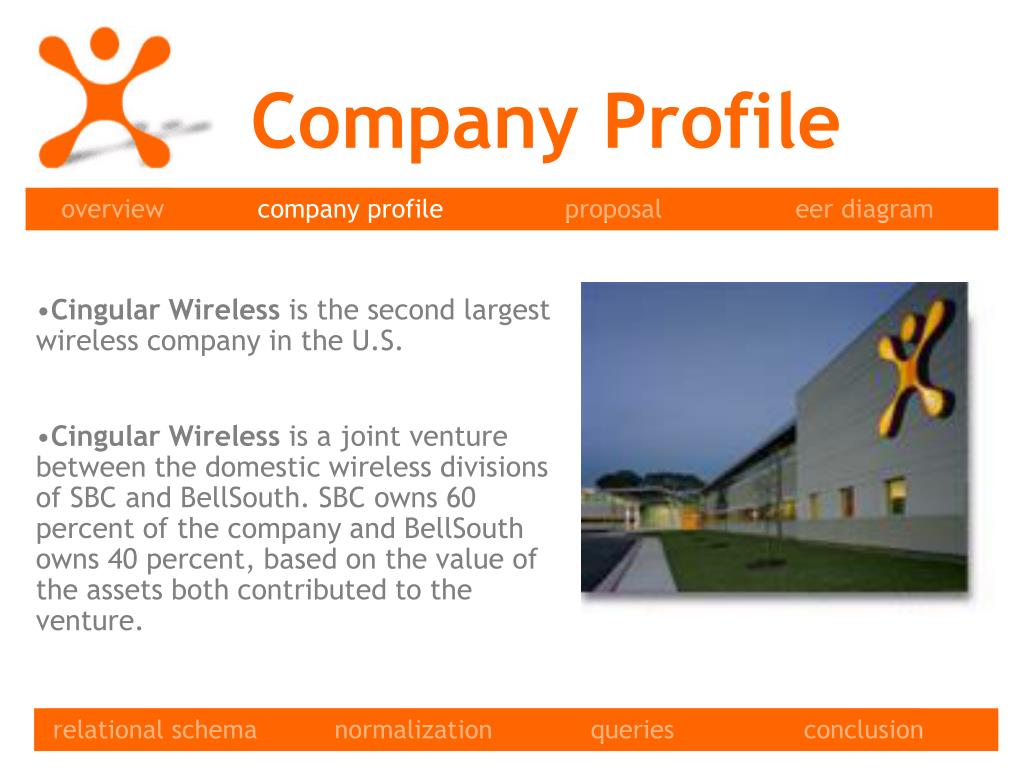 Company Profile

overview company profile proposal eer diagram

•Cingular Wireless is the second largest wireless company in the U.S.

•Cingular Wireless is a joint venture between the domestic wireless divisions of SBC and BellSouth. SBC owns 60 percent of the company and BellSouth owns 40 percent, based on the value of the assets both contributed to the venture.

relational schema normalization queries conclusion